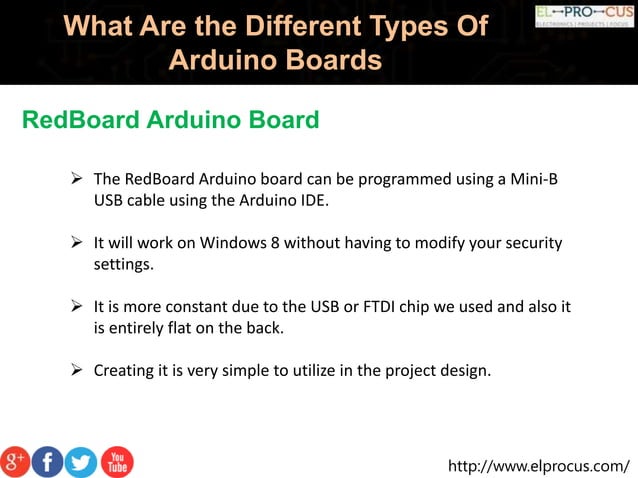 What Are the Different Types Of Arduino Boards

EL-PRO-CUS
ELECTRONICS | PROJECTS | FOCUS

RedBoard Arduino Board

➢ The RedBoard Arduino board can be programmed using a Mini-B USB cable using the Arduino IDE.

➢ It will work on Windows 8 without having to modify your security settings.

➢ It is more constant due to the USB or FTDI chip we used and also it is entirely flat on the back.

➢ Creating it is very simple to utilize in the project design.

g+ f You Tube

http://www.elprocus.com/